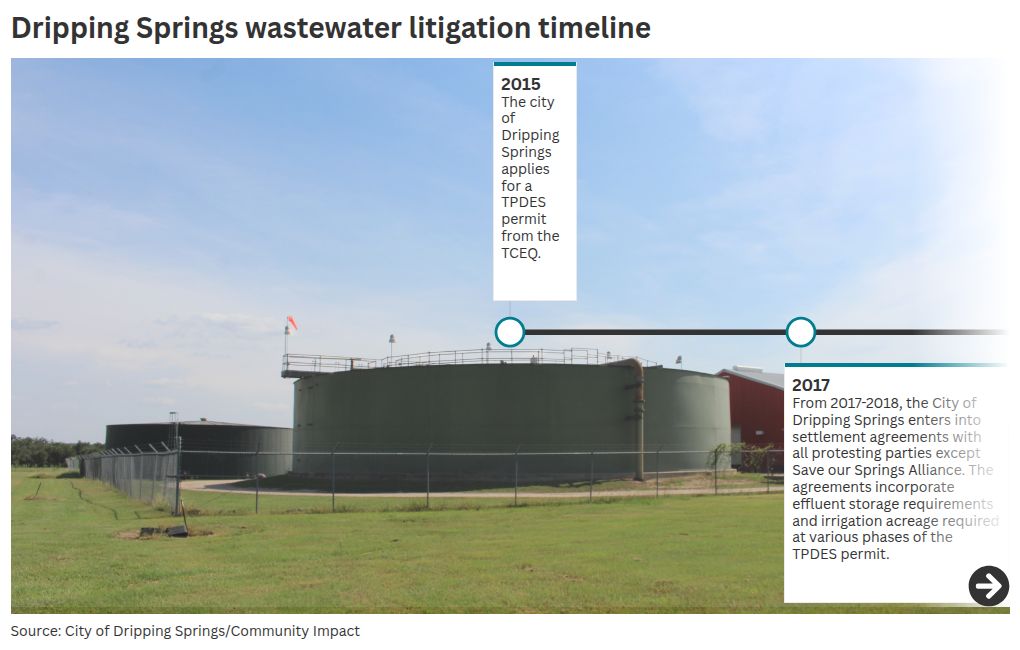 Dripping Springs wastewater litigation timeline

2015
The city of Dripping Springs applies for a TPDES permit from the TCEQ.

2017
From 2017-2018, the City of Dripping Springs enters into settlement agreements with all protesting parties except Save our Springs Alliance. The agreements incorporate effluent storage requirements and irrigation acreage required at various phases of the TPDES permit.

Source: City of Dripping Springs/Community Impact